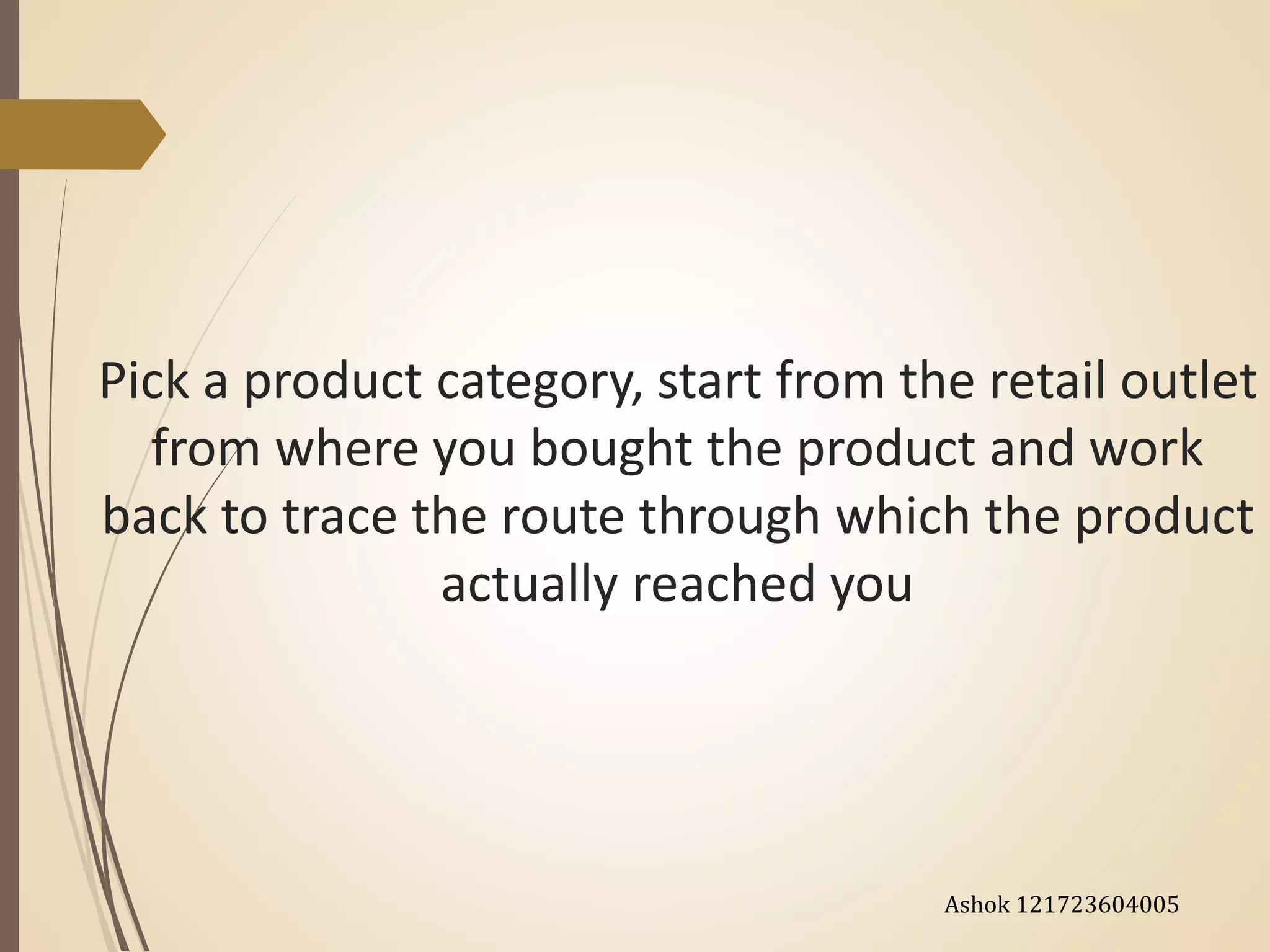 Pick a product category, start from the retail outlet from where you bought the product and work back to trace the route through which the product actually reached you

Ashok 121723604005